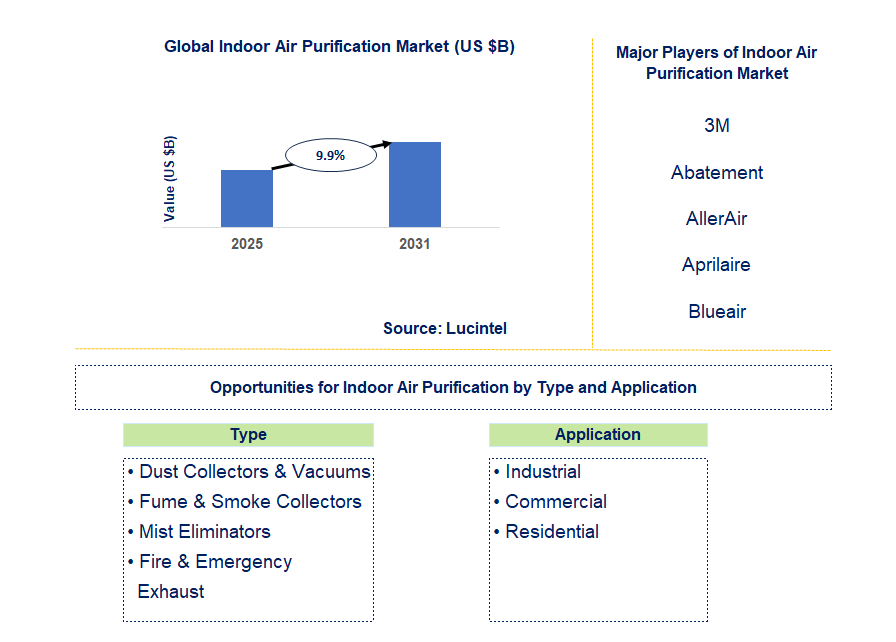 Global Indoor Air Purification Market (US $B)

Value (US $B)

9.9%

2025

2031

Source: Lucintel

Major Players of Indoor Air Purification Market

3M

Abatement

AllerAir

Aprilaire

Blueair

Opportunities for Indoor Air Purification by Type and Application

Type

• Dust Collectors & Vacuums
• Fume & Smoke Collectors
• Mist Eliminators
• Fire & Emergency Exhaust

Application

• Industrial
• Commercial
• Residential